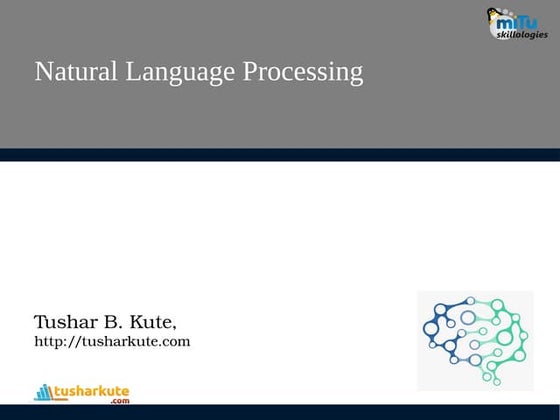 miTu skillologies

Natural Language Processing

Tushar B. Kute,
http://tusharkute.com

tusharkute .com